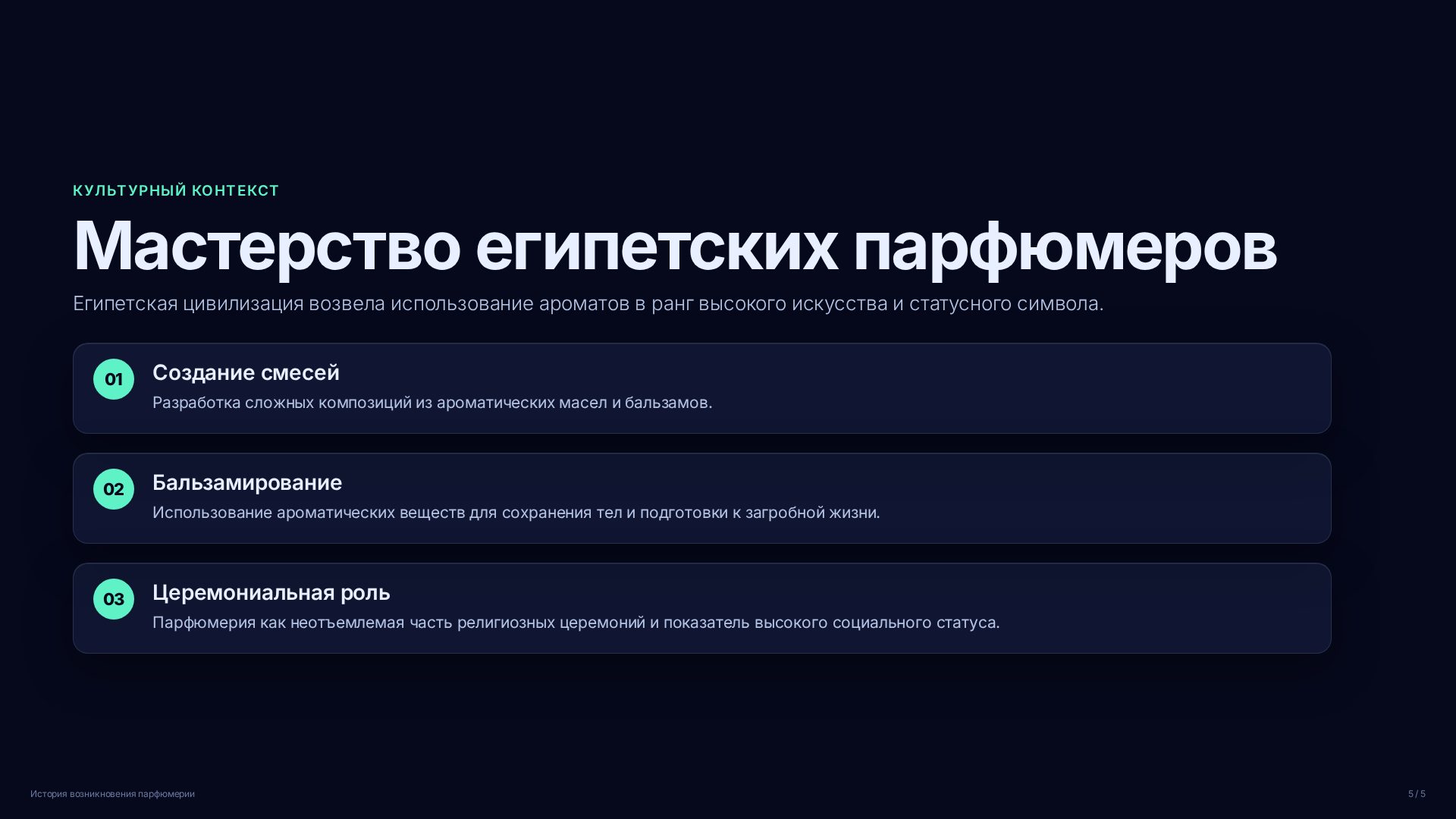 КУЛЬТУРНЫЙ КОНТЕКСТ

Мастерство египетских парфюмеров

Египетская цивилизация возвела использование ароматов в ранг высокого искусства и статусного символа.

01
Создание смесей
Разработка сложных композиций из ароматических масел и бальзамов.

02
Бальзамирование
Использование ароматических веществ для сохранения тел и подготовки к загробной жизни.

03
Церемониальная роль
Парфюмерия как неотъемлемая часть религиозных церемоний и показатель высокого социального статуса.

История возникновения парфюмерии

5 / 5